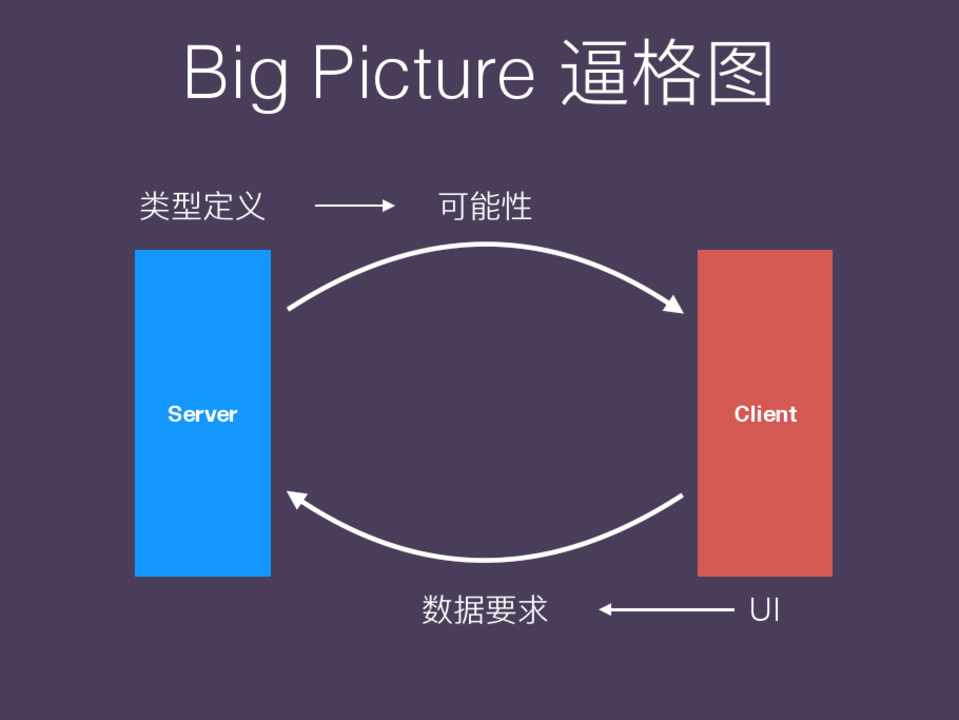 Big Picture 逼格图

类型定义 可能性

Server

Client

数据要求 UI